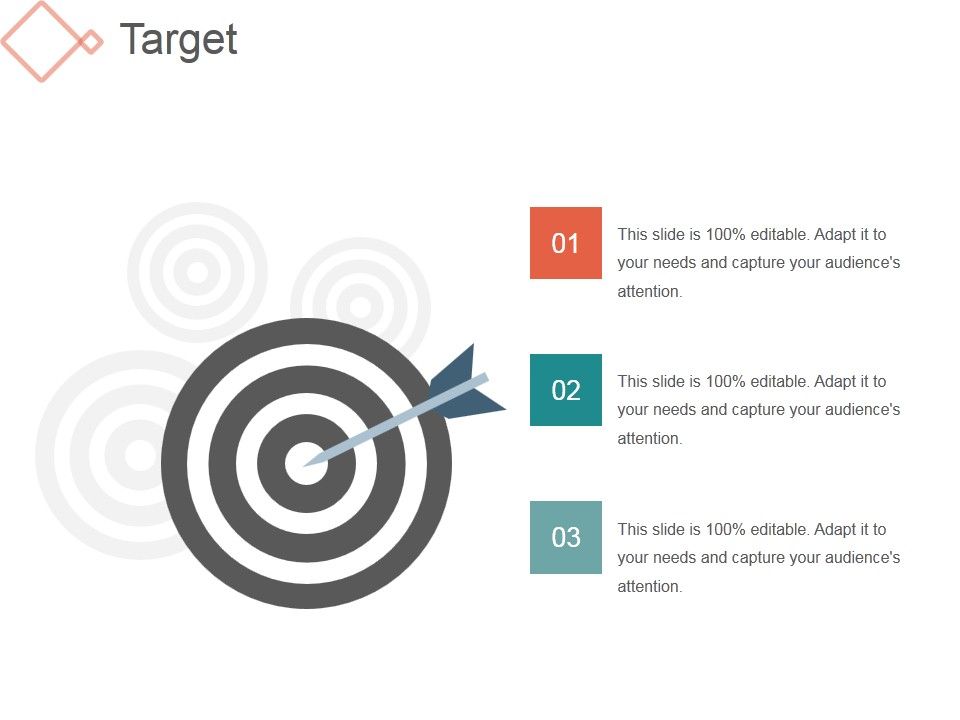 Target

01

This slide is 100% editable. Adapt it to your needs and capture your audience's attention.

02

This slide is 100% editable. Adapt it to your needs and capture your audience's attention.

03

This slide is 100% editable. Adapt it to your needs and capture your audience's attention.